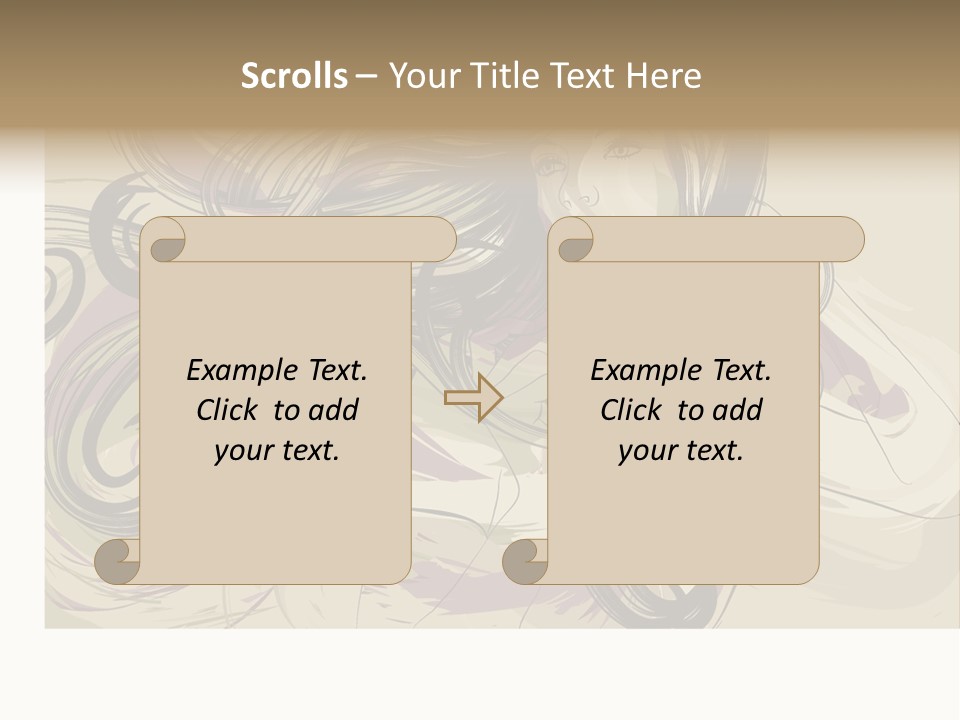 Scrolls – Your Title Text Here

Example Text. Click to add your text.

Example Text. Click to add your text.